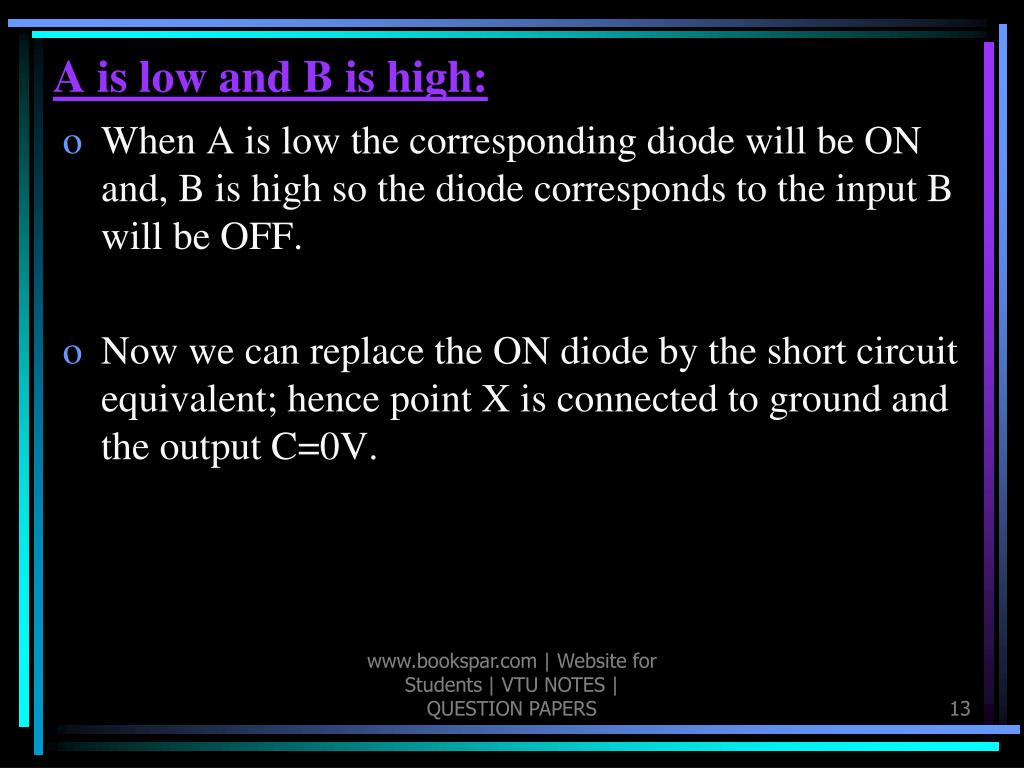 A is low and B is high:

o When A is low the corresponding diode will be ON and, B is high so the diode corresponds to the input B will be OFF.

o Now we can replace the ON diode by the short circuit equivalent; hence point X is connected to ground and the output C=0V.

www.bookspar.com | Website for Students | VTU NOTES | QUESTION PAPERS

13